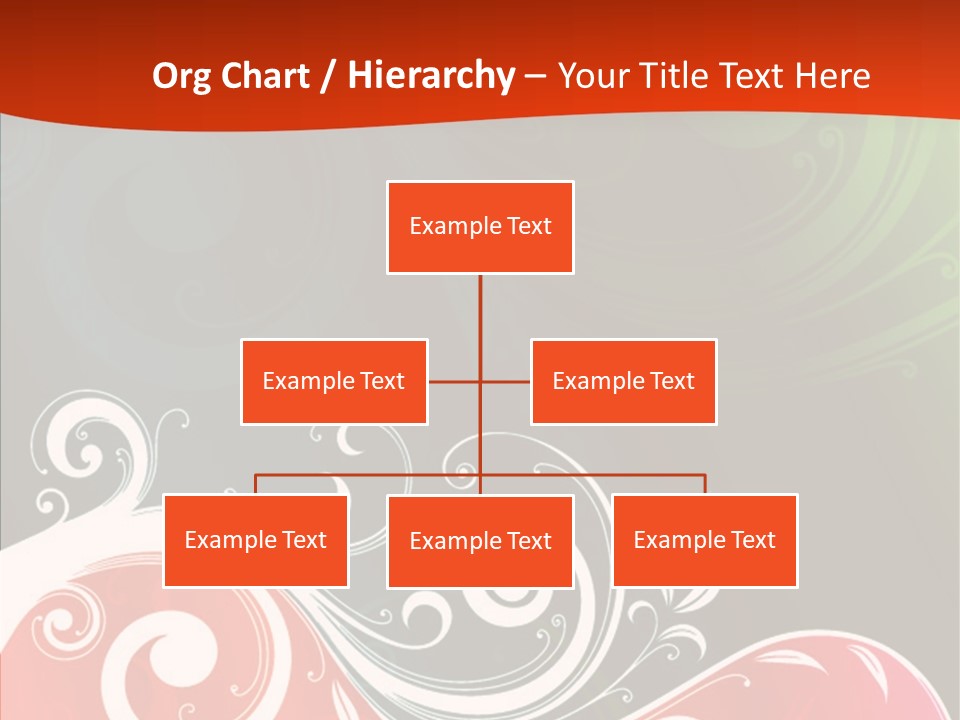 Org Chart / Hierarchy – Your Title Text Here

Example Text

Example Text

Example Text

Example Text

Example Text

Example Text